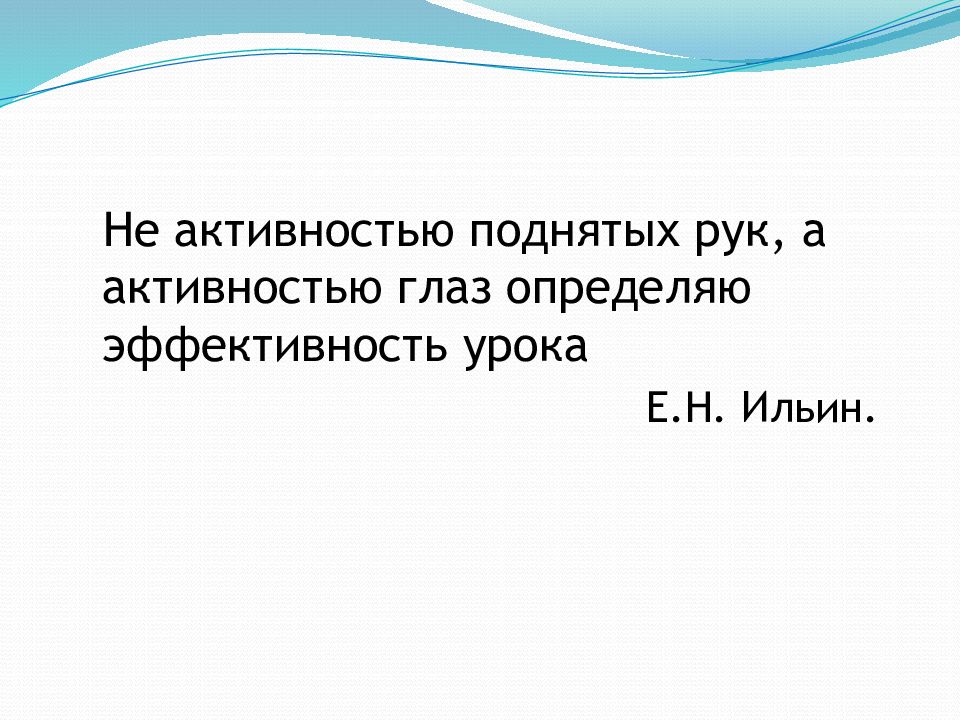 Не активностью поднятых рук, а активностью глаз определяю эффективность урока

Е.Н. Ильин.